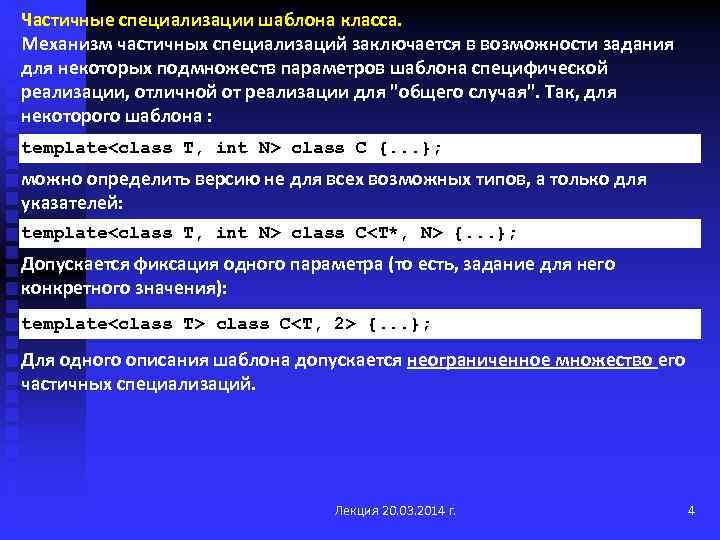 Частичные специализации шаблона класса.
Механизм частичных специализаций заключается в возможности задания для некоторых подмножеств параметров шаблона специфической реализации, отличной от реализации для "общего случая". Так, для некоторого шаблона :

template<class T, int N> class C {...};

можно определить версию не для всех возможных типов, а только для указателей:

template<class T, int N> class C<T*, N> {...};

Допускается фиксация одного параметра (то есть, задание для него конкретного значения):

template<class T> class C<T, 2> {...};

Для одного описания шаблона допускается неограниченное множество его частичных специализаций.

Лекция 20.03.2014 г.

4